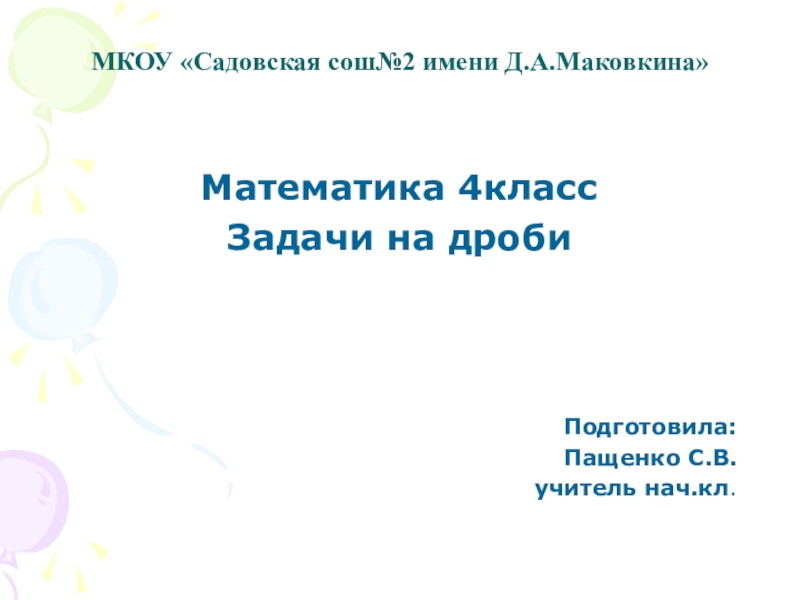 МКОУ «Садовская сош№2 имени Д.А.Маковкина»

Математика 4класс
Задачи на дроби

Подготовила:
Пащенко С.В.
учитель нач.кл.